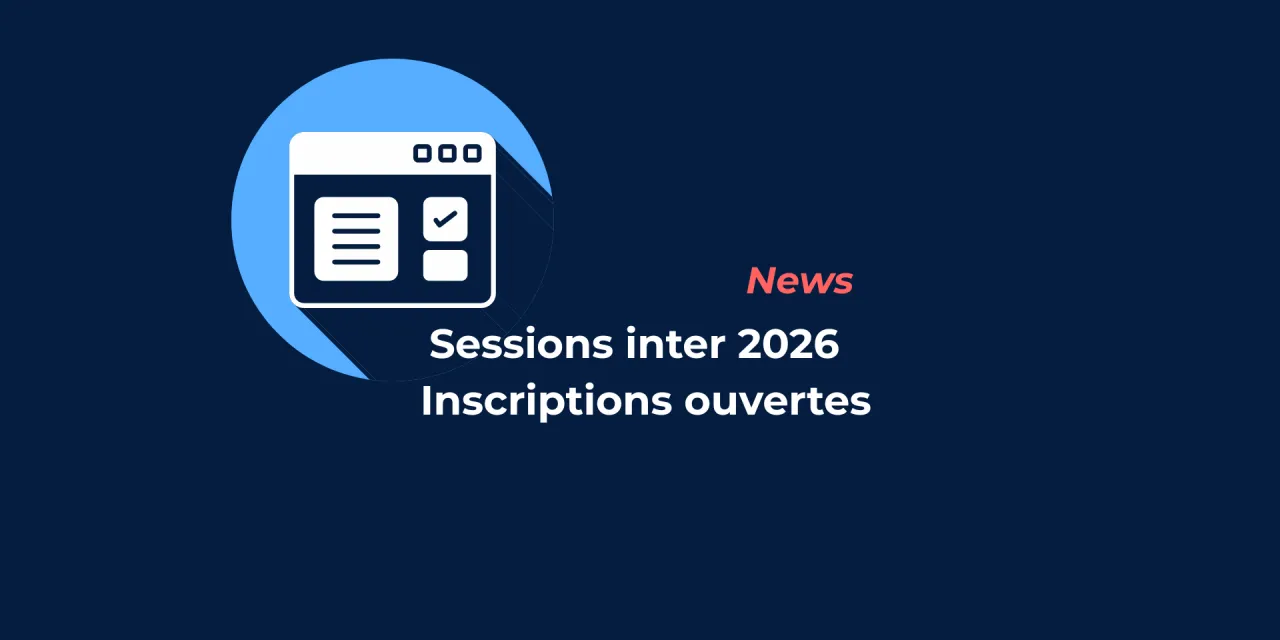 News

Sessions inter 2026
Inscriptions ouvertes